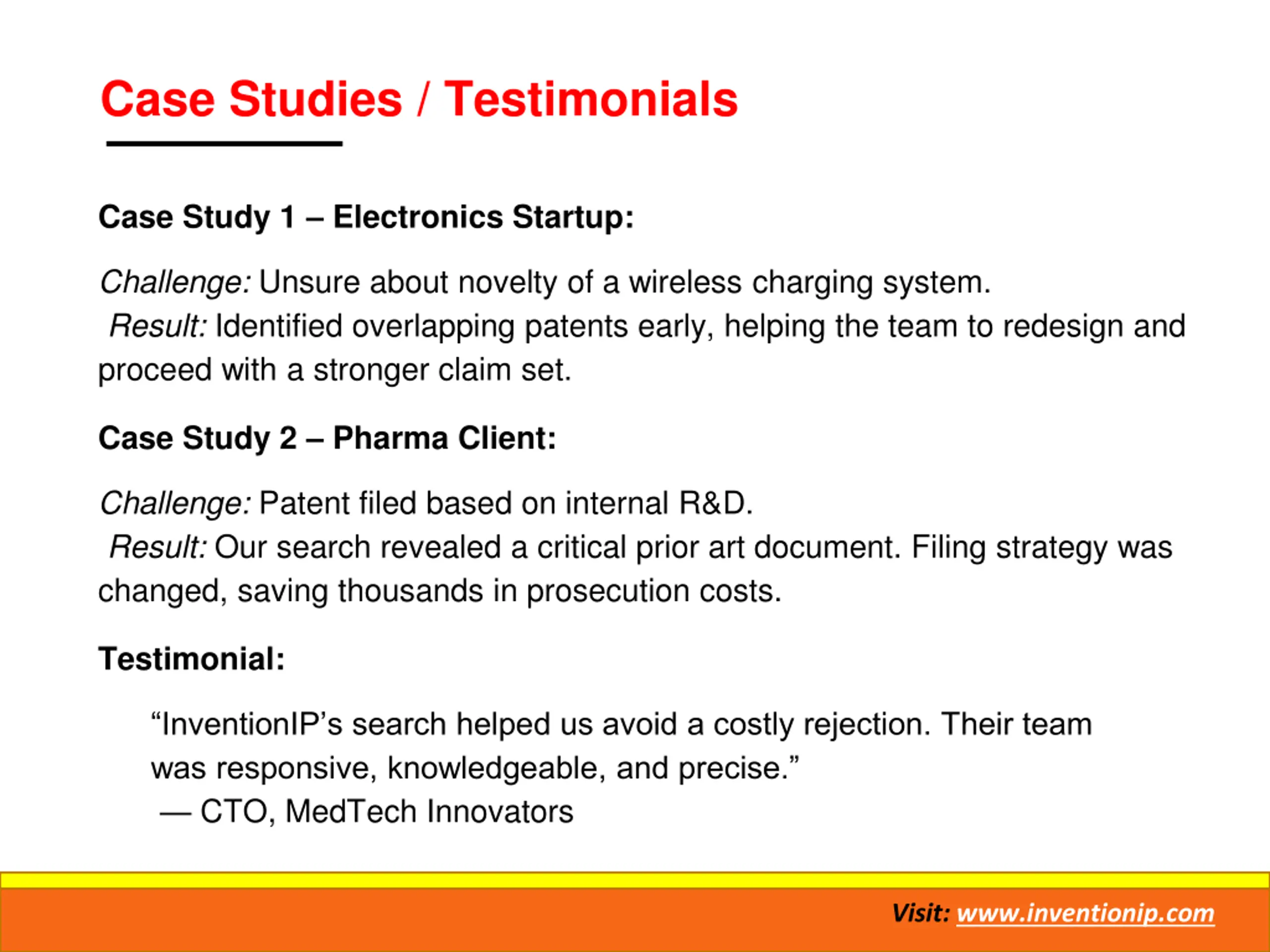 Case Studies / Testimonials

Case Study 1 – Electronics Startup:

Challenge: Unsure about novelty of a wireless charging system.
Result: Identified overlapping patents early, helping the team to redesign and proceed with a stronger claim set.

Case Study 2 – Pharma Client:

Challenge: Patent filed based on internal R&D.
Result: Our search revealed a critical prior art document. Filing strategy was changed, saving thousands in prosecution costs.

Testimonial:

“InventionIP’s search helped us avoid a costly rejection. Their team was responsive, knowledgeable, and precise.”
— CTO, MedTech Innovators

Visit: www.inventionip.com